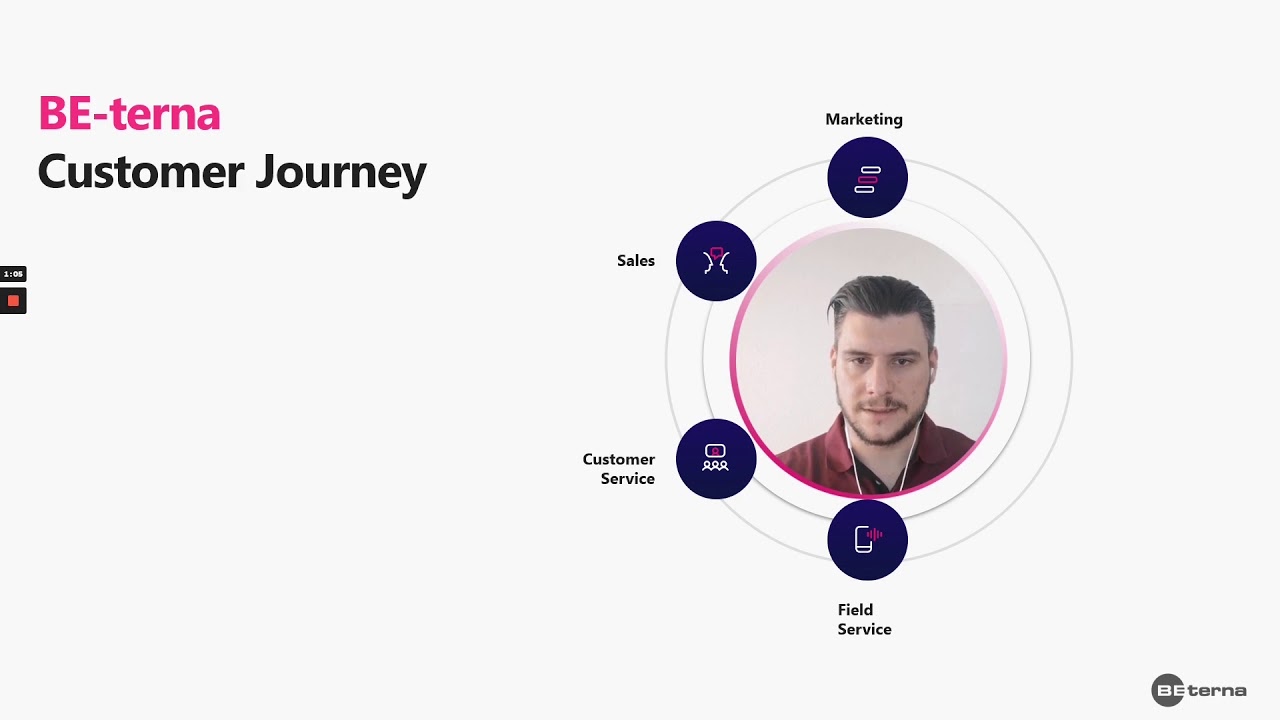 BE-terna
Customer Journey

1:05

Marketing

Sales

Customer Service

Field Service

BEterna